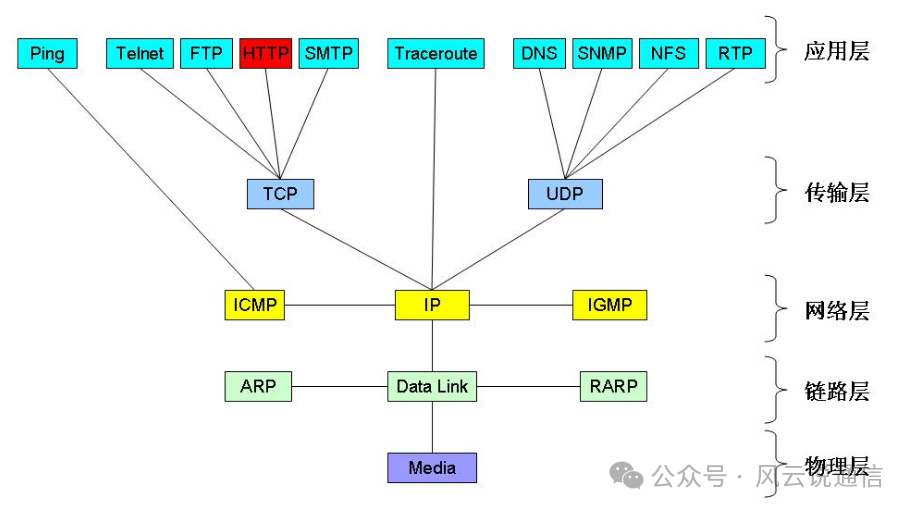 Ping Telnet FTP HTTP SMTP Traceroute DNS SNMP NFS RTP

应用层

TCP UDP

传输层

ICMP IP IGMP

网络层

ARP Data Link RARP

链路层

Media

物理层

公众号 · 风云说通信